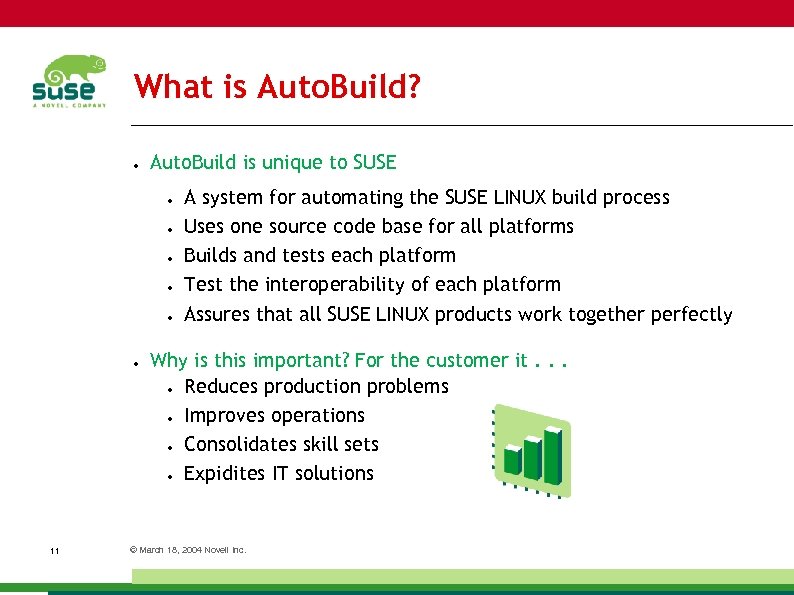 suse
A NOVELL COMPANY

What is AutoBuild?

- AutoBuild is unique to SUSE
  - A system for automating the SUSE LINUX build process
  - Uses one source code base for all platforms
  - Builds and tests each platform
  - Test the interoperability of each platform
  - Assures that all SUSE LINUX products work together perfectly
- Why is this important? For the customer it . . .
  - Reduces production problems
  - Improves operations
  - Consolidates skill sets
  - Expidites IT solutions

11

© March 18, 2004 Novell Inc.